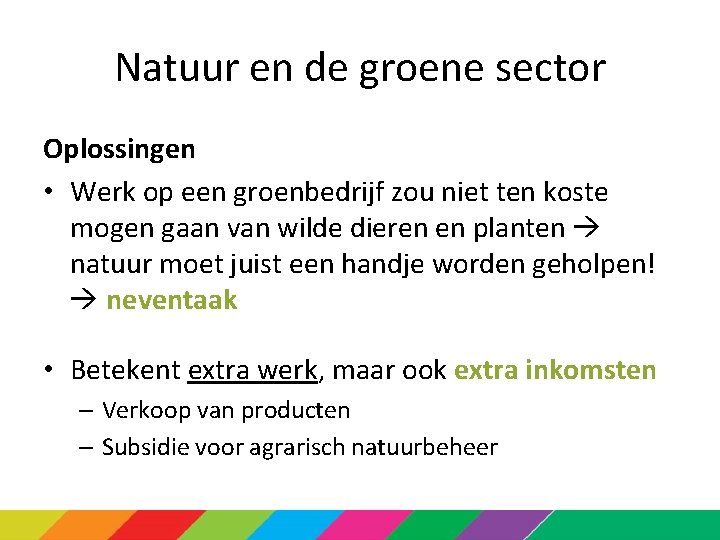 Natuur en de groene sector

Oplossingen

• Werk op een groenbedrijf zou niet ten koste mogen gaan van wilde dieren en planten → natuur moet juist een handje worden geholpen! → neventaak

• Betekent extra werk, maar ook extra inkomsten
– Verkoop van producten
– Subsidie voor agrarisch natuurbeheer